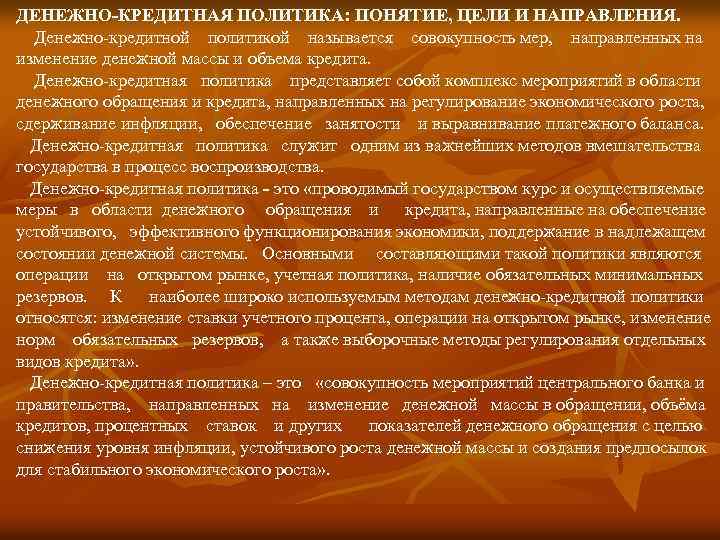 ДЕНЕЖНО-КРЕДИТНАЯ ПОЛИТИКА: ПОНЯТИЕ, ЦЕЛИ И НАПРАВЛЕНИЯ.

Денежно-кредитной политикой называется совокупность мер, направленных на изменение денежной массы и объема кредита.

Денежно-кредитная политика представляет собой комплекс мероприятий в области денежного обращения и кредита, направленных на регулирование экономического роста, сдерживание инфляции, обеспечение занятости и выравнивание платежного баланса.

Денежно-кредитная политика служит одним из важнейших методов вмешательства государства в процесс воспроизводства.

Денежно-кредитная политика - это «проводимый государством курс и осуществляемые меры в области денежного обращения и кредита, направленные на обеспечение устойчивого, эффективного функционирования экономики, поддержание в надлежащем состоянии денежной системы. Основными составляющими такой политики являются операции на открытом рынке, учетная политика, наличие обязательных минимальных резервов. К наиболее широко используемым методам денежно-кредитной политики относятся: изменение ставки учетного процента, операции на открытом рынке, изменение норм обязательных резервов, а также выборочные методы регулирования отдельных видов кредита».

Денежно-кредитная политика – это «совокупность мероприятий центрального банка и правительства, направленных на изменение денежной массы в обращении, объёма кредитов, процентных ставок и других показателей денежного обращения с целью снижения уровня инфляции, устойчивого роста денежной массы и создания предпосылок для стабильного экономического роста».